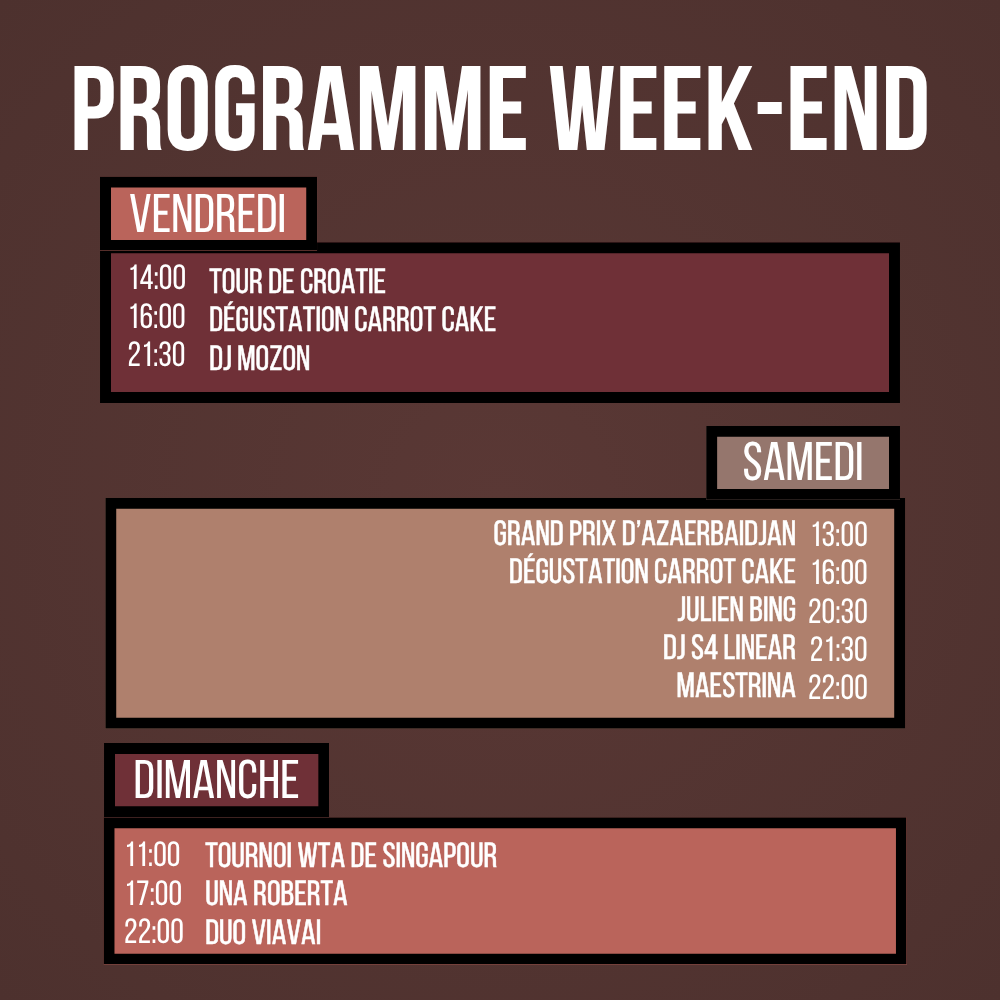 PROGRAMME WEEK-END

VENDREDI

14:00 TOUR DE CROATIE
16:00 DÉGUSTATION CARROT CAKE
21:30 DJ MOZON

SAMEDI

GRAND PRIX D'AZAERBAIDJAN 13:00
DÉGUSTATION CARROT CAKE 16:00
JULIEN BING 20:30
DJ S4 LINEAR 21:30
MAESTRINA 22:00

DIMANCHE

11:00 TOURNOI WTA DE SINGAPOUR
17:00 UNA ROBERTA
22:00 DUO VIAVAI